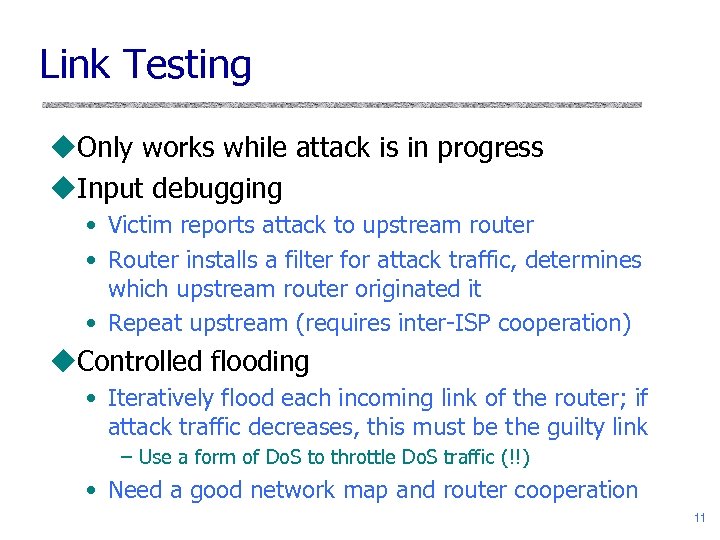 Link Testing

◆Only works while attack is in progress

◆Input debugging

• Victim reports attack to upstream router

• Router installs a filter for attack traffic, determines which upstream router originated it

• Repeat upstream (requires inter-ISP cooperation)

◆Controlled flooding

• Iteratively flood each incoming link of the router; if attack traffic decreases, this must be the guilty link

– Use a form of DoS to throttle DoS traffic (!!)

• Need a good network map and router cooperation

11